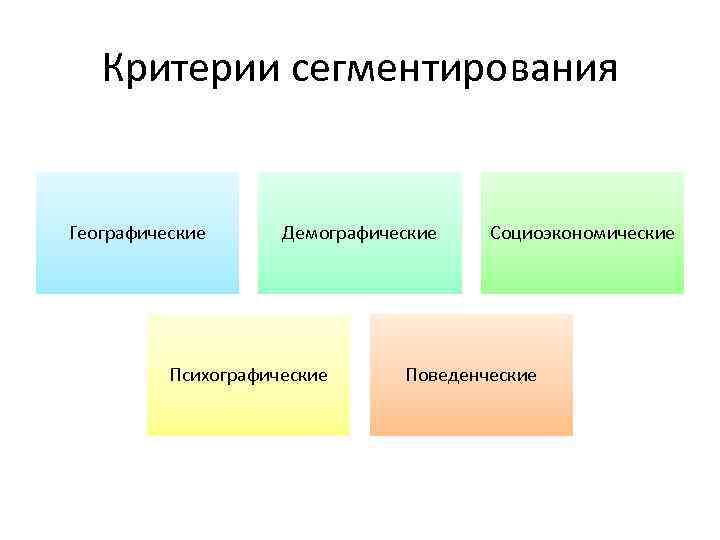 Критерии сегментирования

Географические

Демографические

Социоэкономические

Психографические

Поведенческие